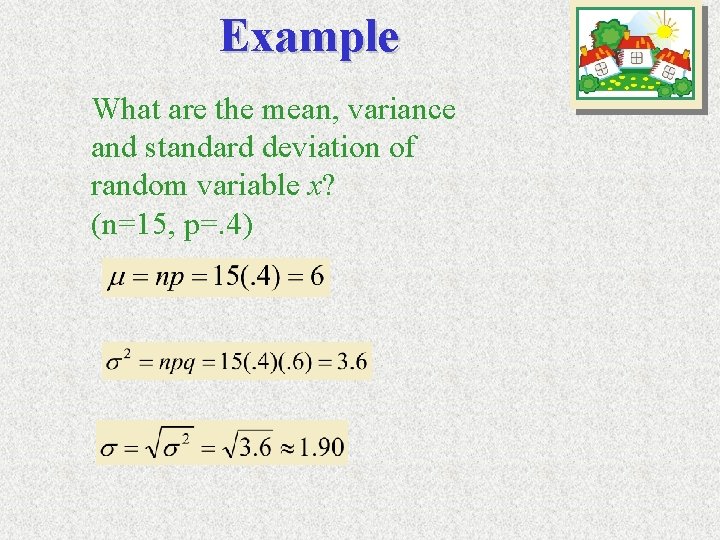 Example

What are the mean, variance and standard deviation of random variable $x$? (n=15, p=.4)

$\mu = np = 15(.4) = 6$

$\sigma^2 = npq = 15(.4)(.6) = 3.6$

$\sigma = \sqrt{\sigma^2} = \sqrt{3.6} \approx 1.90$